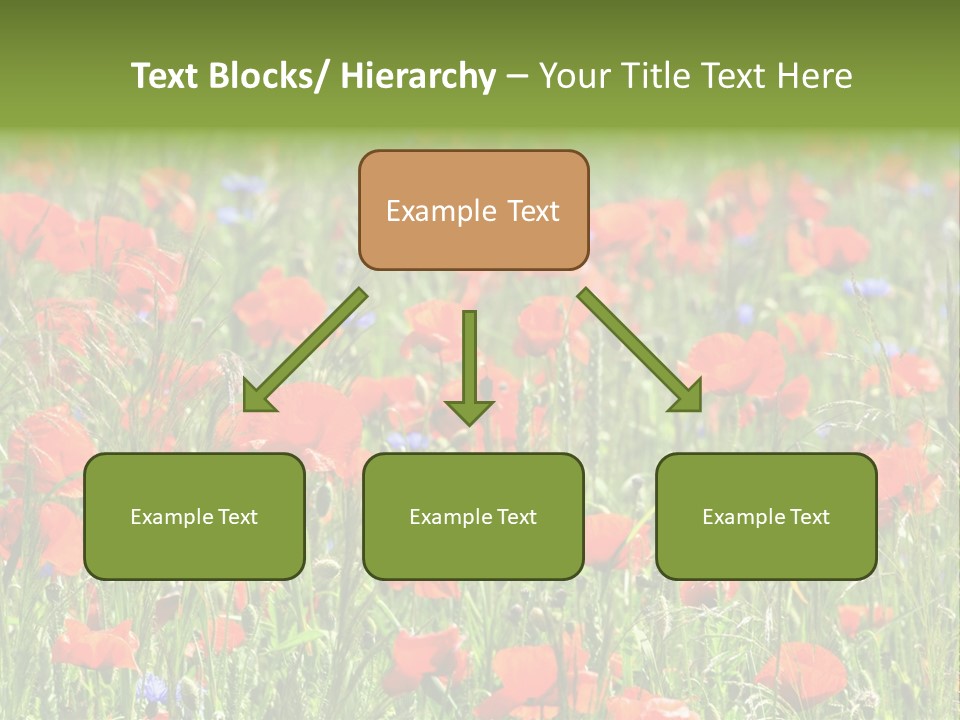 Text Blocks/ Hierarchy – Your Title Text Here

Example Text

Example Text

Example Text

Example Text